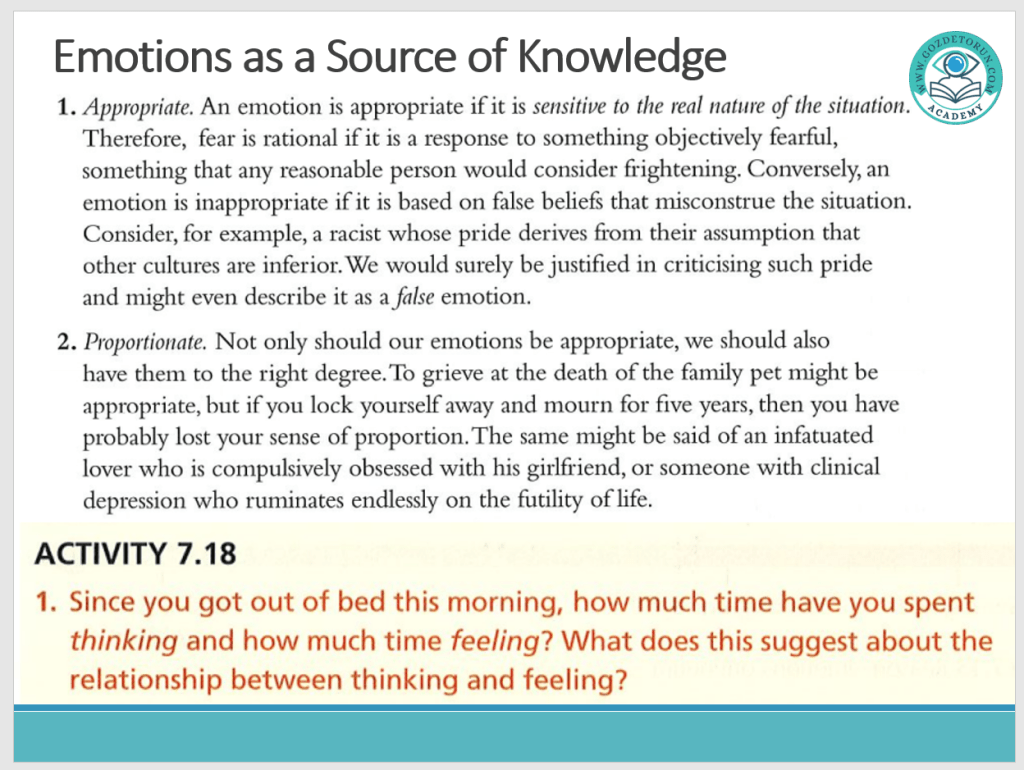 Emotions as a Source of Knowledge

WWW.GOZDETORUN.COM ACADEMY

1. Appropriate. An emotion is appropriate if it is sensitive to the real nature of the situation. Therefore, fear is rational if it is a response to something objectively fearful, something that any reasonable person would consider frightening. Conversely, an emotion is inappropriate if it is based on false beliefs that misconstrue the situation. Consider, for example, a racist whose pride derives from their assumption that other cultures are inferior. We would surely be justified in criticising such pride and might even describe it as a false emotion.

2. Proportionate. Not only should our emotions be appropriate, we should also have them to the right degree. To grieve at the death of the family pet might be appropriate, but if you lock yourself away and mourn for five years, then you have probably lost your sense of proportion. The same might be said of an infatuated lover who is compulsively obsessed with his girlfriend, or someone with clinical depression who ruminates endlessly on the futility of life.

ACTIVITY 7.18

1. Since you got out of bed this morning, how much time have you spent thinking and how much time feeling? What does this suggest about the relationship between thinking and feeling?